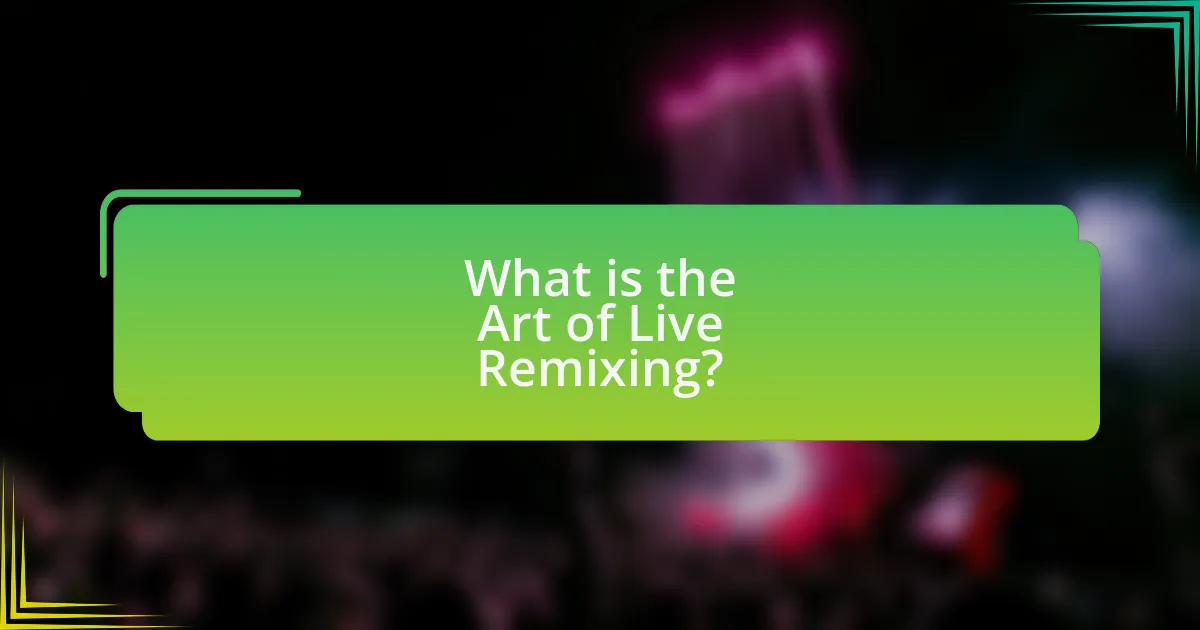 What is the Art of Live Remixing?